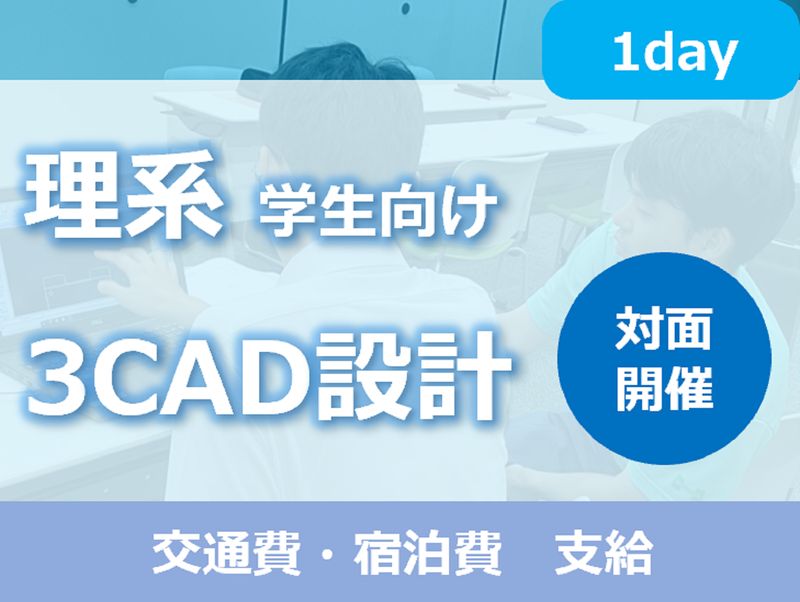 1day

理系 学生向け

3CAD設計

対面
開催

交通費・宿泊費　支給